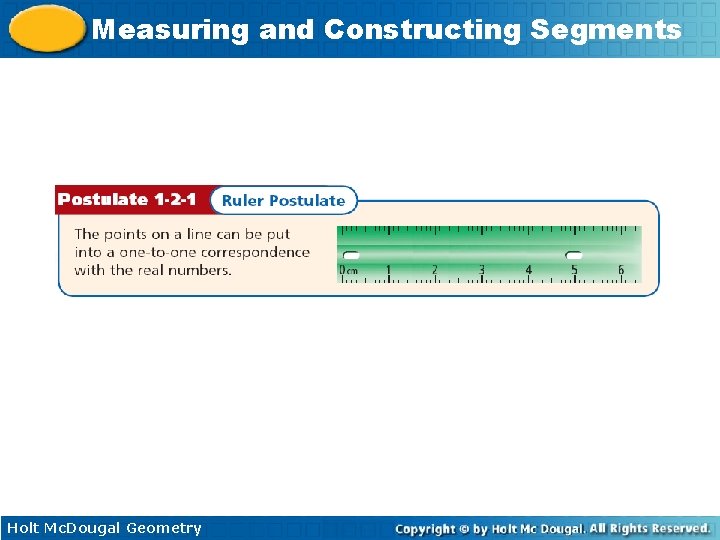 Measuring and Constructing Segments

Postulate 1-2-1 Ruler Postulate

The points on a line can be put into a one-to-one correspondence with the real numbers.

0 cm 1 2 3 4 5 6

Holt McDougal Geometry

Copyright © by Holt Mc Dougal. All Rights Reserved.